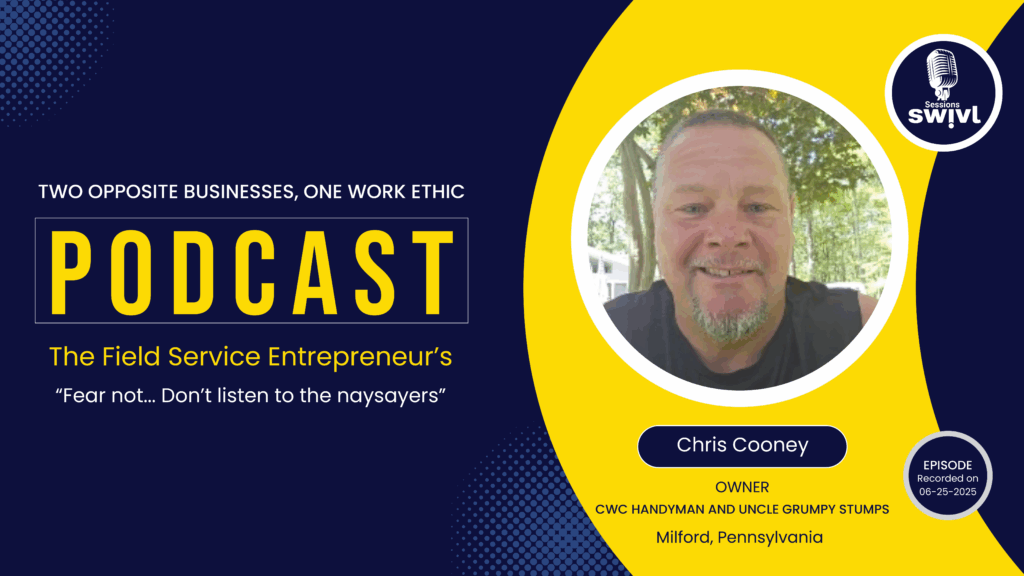 TWO OPPOSITE BUSINESSES, ONE WORK ETHIC

PODCAST

The Field Service Entrepreneur's

"Fear not... Don't listen to the naysayers"

Sessions swivl

Chris Cooney

OWNER

CWC HANDYMAN AND UNCLE GRUMPY STUMPS

Milford, Pennsylvania

EPISODE
Recorded on
06-25-2025